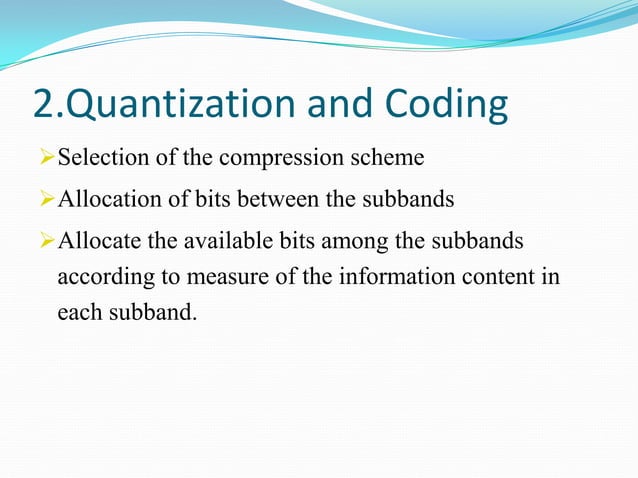 2.Quantization and Coding

➢Selection of the compression scheme

➢Allocation of bits between the subbands

➢Allocate the available bits among the subbands according to measure of the information content in each subband.